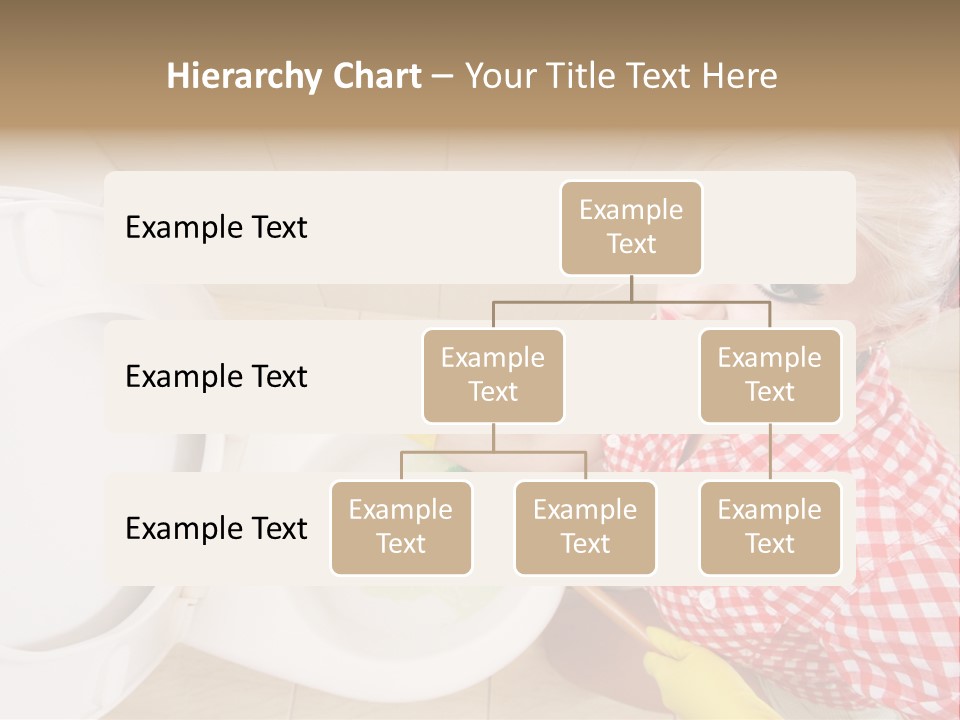 Hierarchy Chart – Your Title Text Here

Example Text

Example Text

Example Text

Example Text

Example Text

Example Text

Example Text

Example Text

Example Text